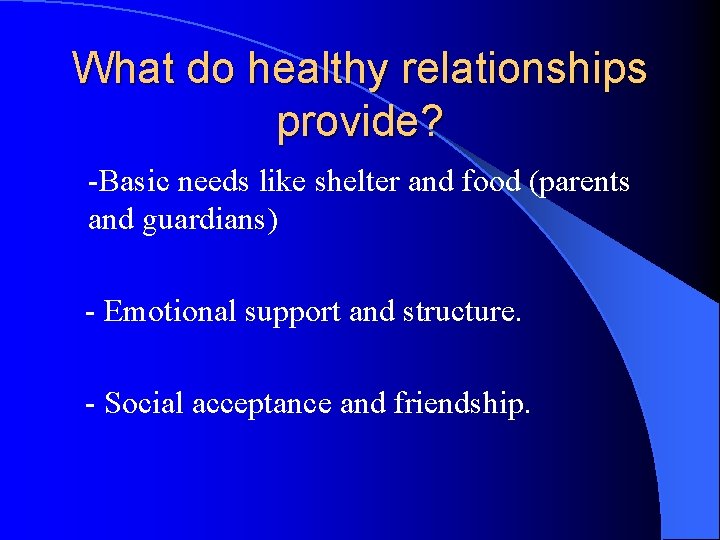 What do healthy relationships provide?

-Basic needs like shelter and food (parents and guardians)

- Emotional support and structure.

- Social acceptance and friendship.